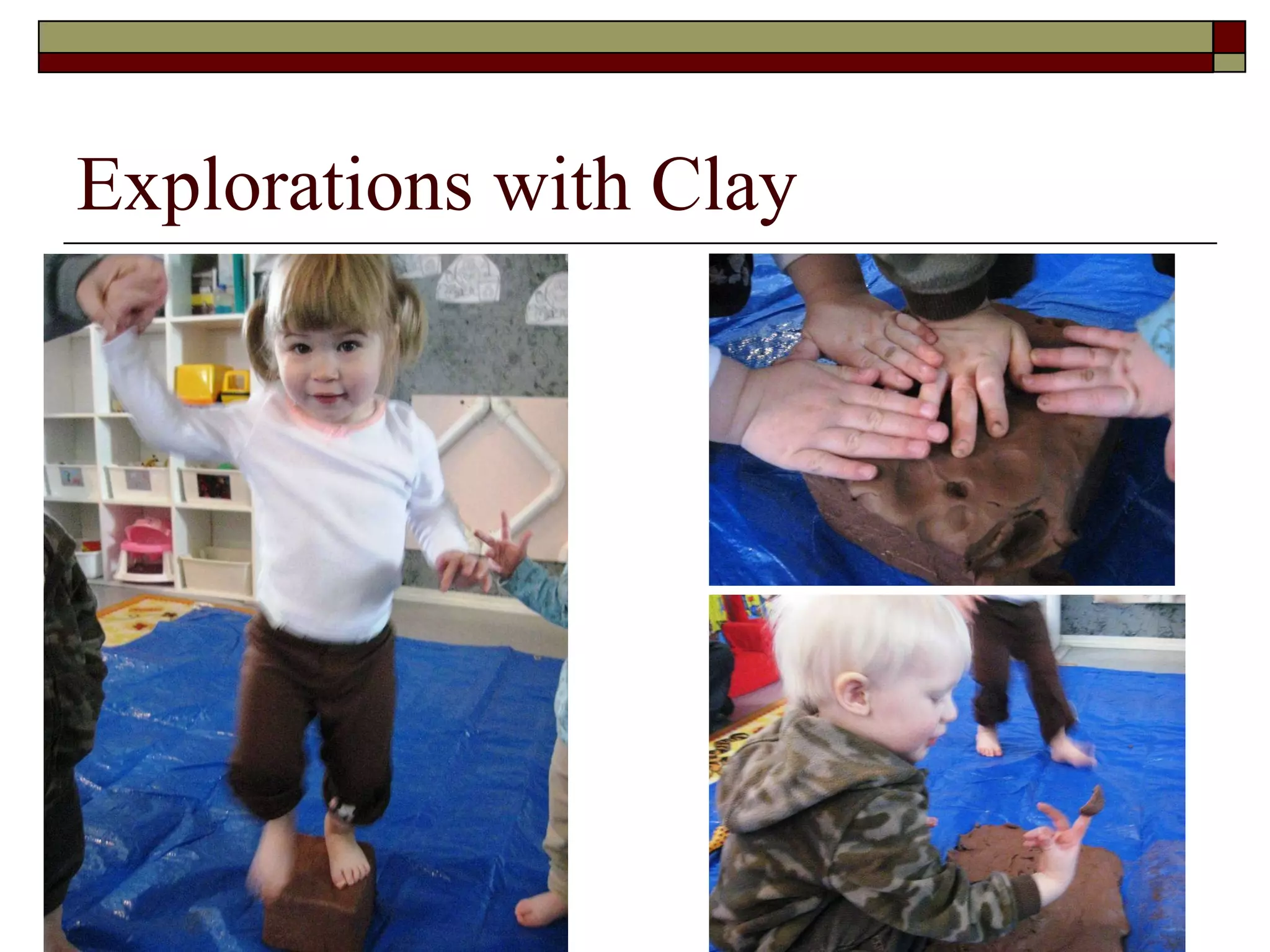 Explorations with Clay